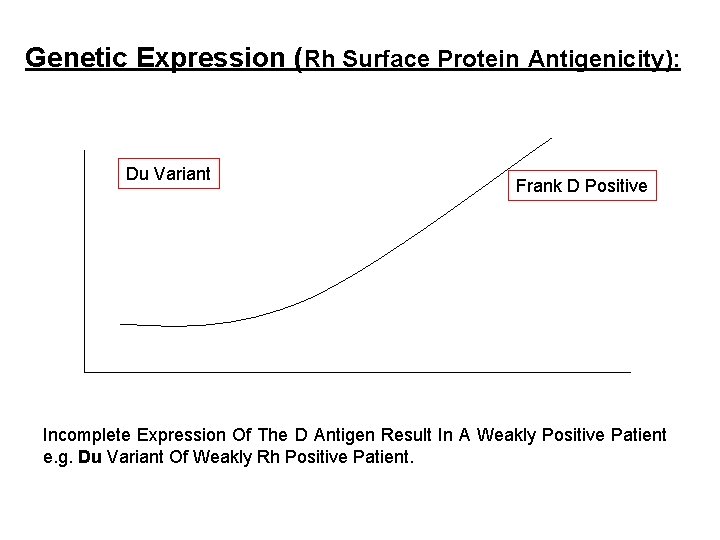 Genetic Expression (Rh Surface Protein Antigenicity):

Du Variant

Frank D Positive

Incomplete Expression Of The D Antigen Result In A Weakly Positive Patient e.g. Du Variant Of Weakly Rh Positive Patient.